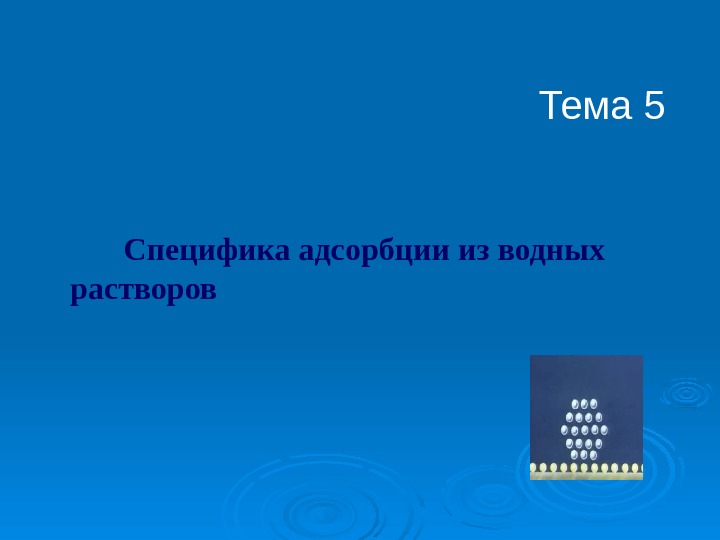 Тема 5

Специфика адсорбции из водных растворов